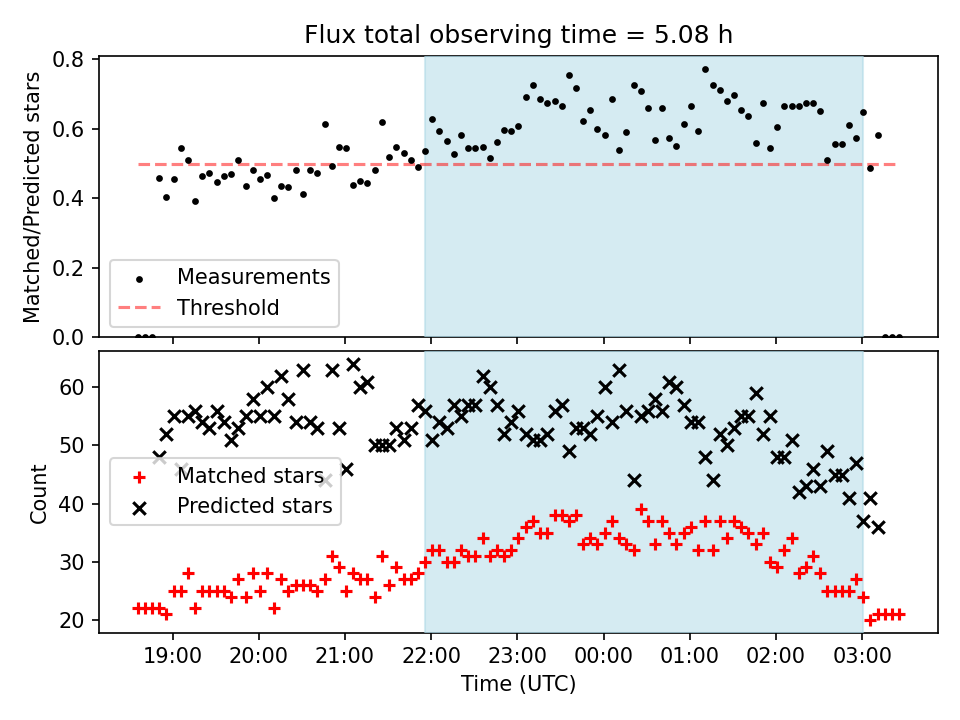 Flux total observing time = 5.08 h

Matched/Predicted stars

0.8
0.6
0.4
0.2
0.0

Measurements
Threshold

Count

60
50
40
30
20

Matched stars
Predicted stars

19:00
20:00
21:00
22:00
23:00
00:00
01:00
02:00
03:00

Time (UTC)